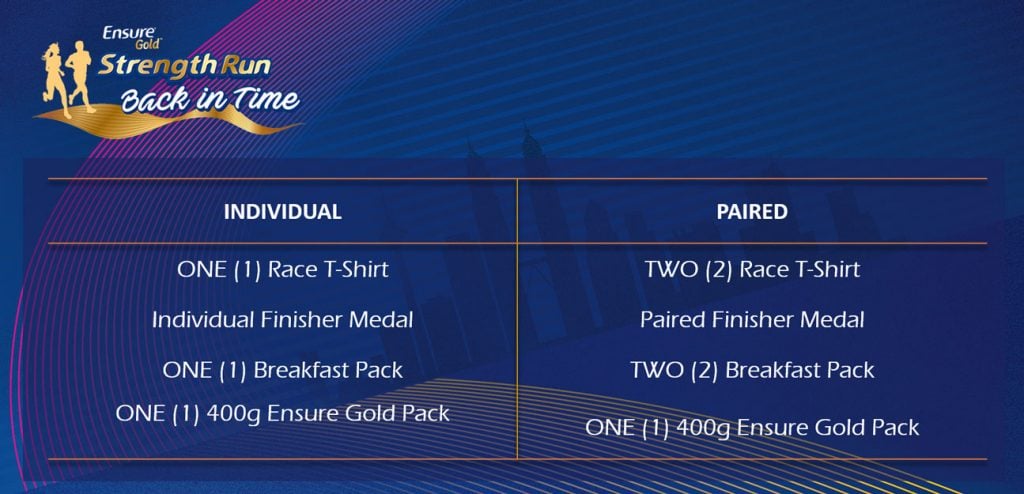 Ensure Gold
Strength Run
Back in Time

| INDIVIDUAL | PAIRED |
|---|---|
| ONE (1) Race T-Shirt | TWO (2) Race T-Shirt |
| Individual Finisher Medal | Paired Finisher Medal |
| ONE (1) Breakfast Pack | TWO (2) Breakfast Pack |
| ONE (1) 400g Ensure Gold Pack | ONE (1) 400g Ensure Gold Pack |